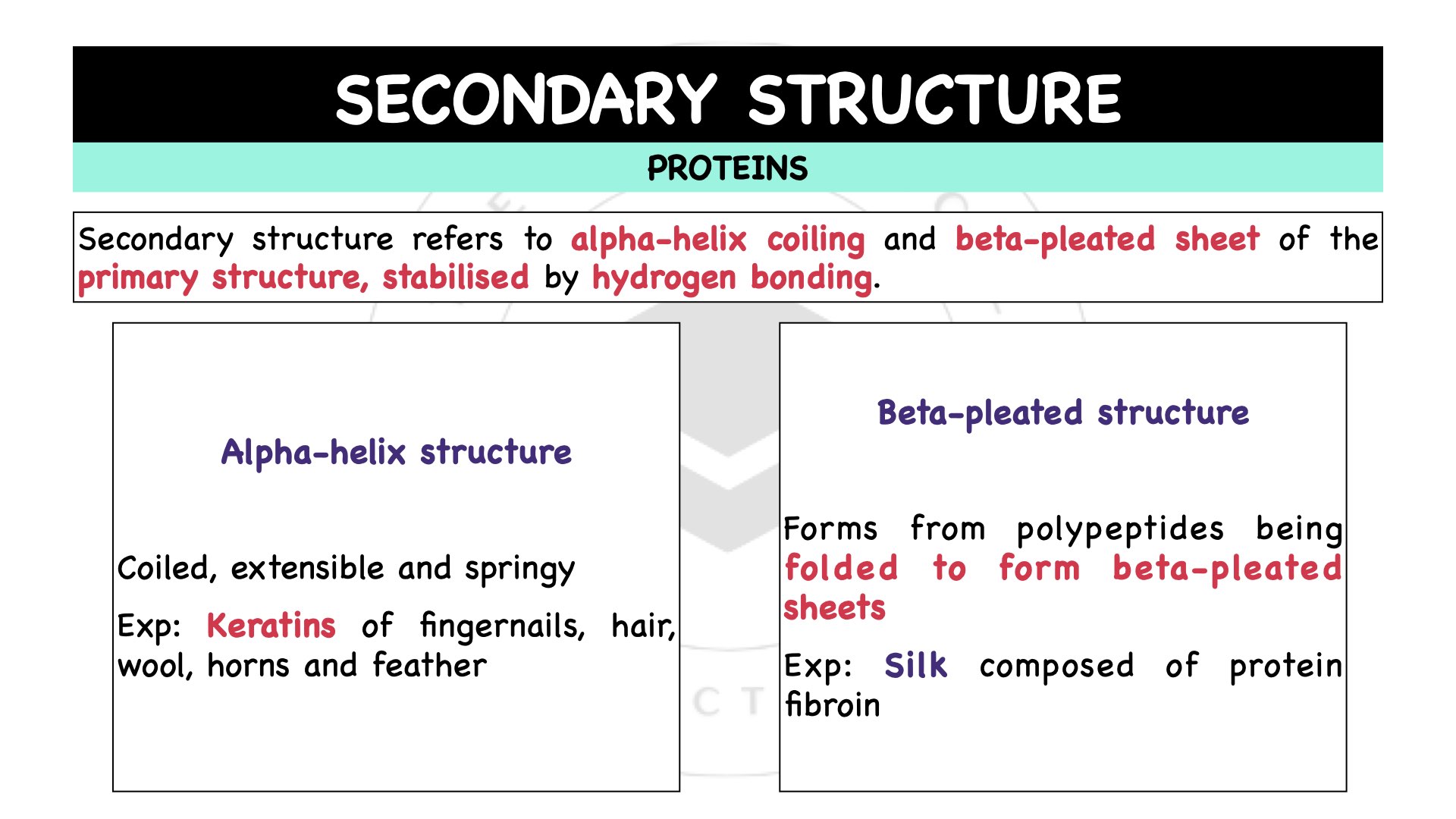 SECONDARY STRUCTURE

PROTEINS

Secondary structure refers to alpha-helix coiling and beta-pleated sheet of the primary structure, stabilised by hydrogen bonding.

Alpha-helix structure

Coiled, extensible and springy

Exp: Keratins of fingernails, hair, wool, horns and feather

Beta-pleated structure

Forms from polypeptides being folded to form beta-pleated sheets

Exp: Silk composed of protein fibroin